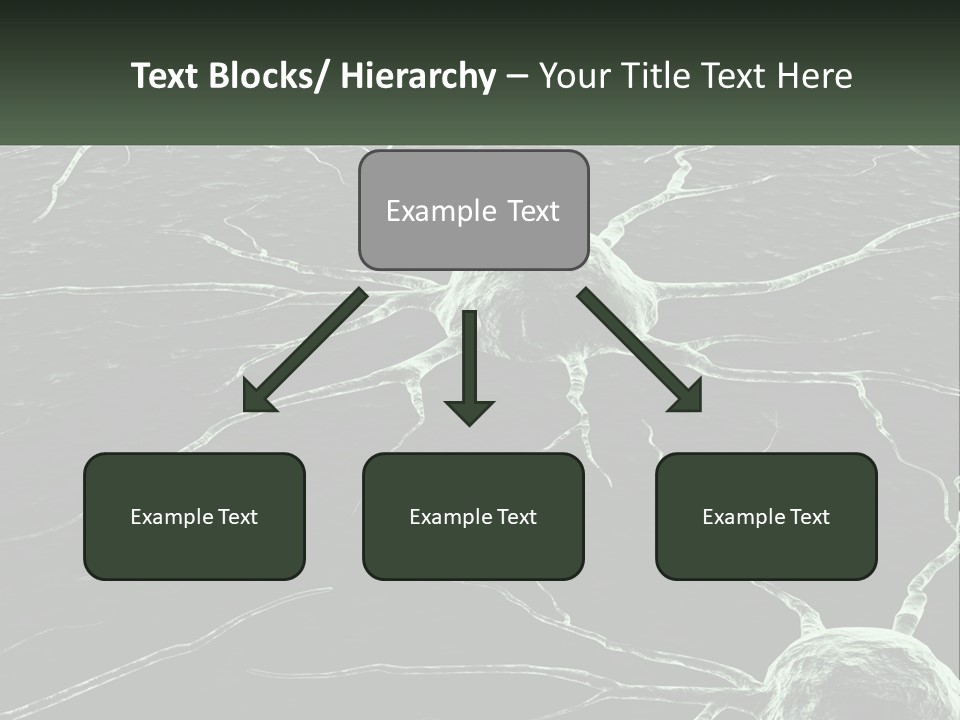 Text Blocks/ Hierarchy – Your Title Text Here

Example Text

Example Text

Example Text

Example Text